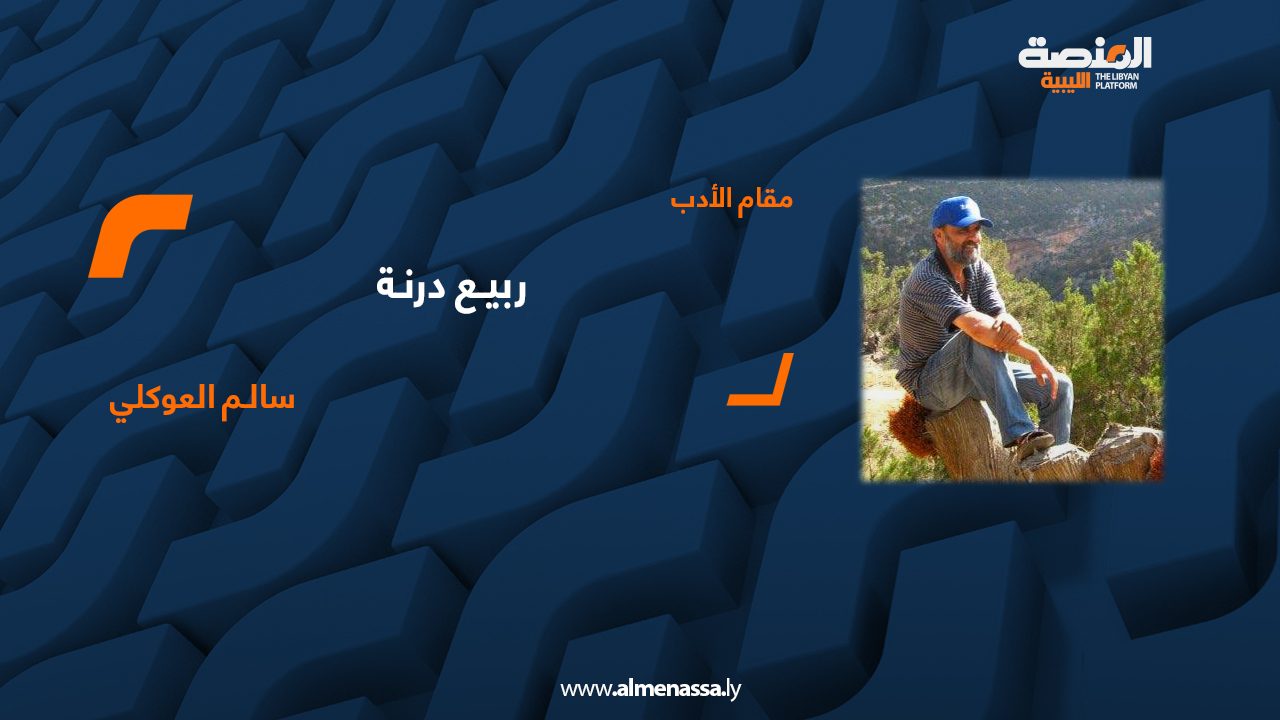 المنصة الليبية
THE LIBYAN PLATFORM

مقام الأدب

ربيع درنة

سالم العوكلي

www.almenassa.ly